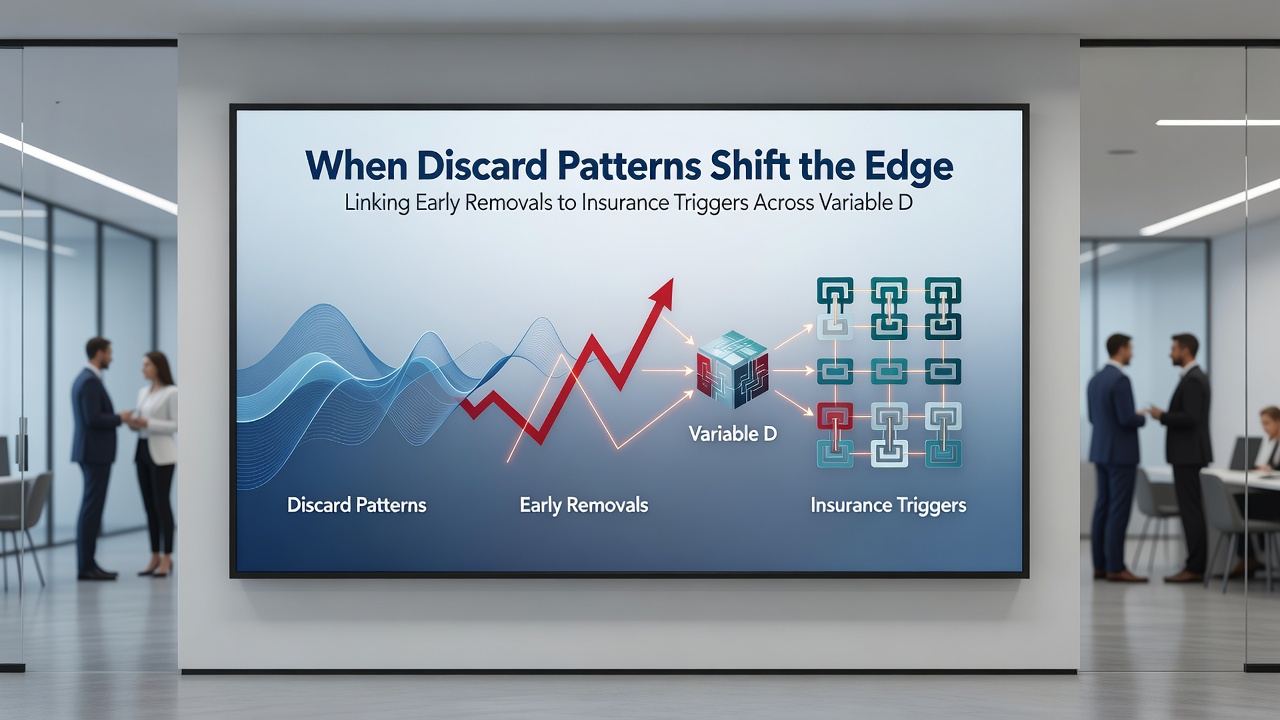 When Discard Patterns Shift the Edge

Linking Early Removals to Insurance Triggers Across Variable D

Variable D

Discard Patterns

Early Removals

Insurance Triggers